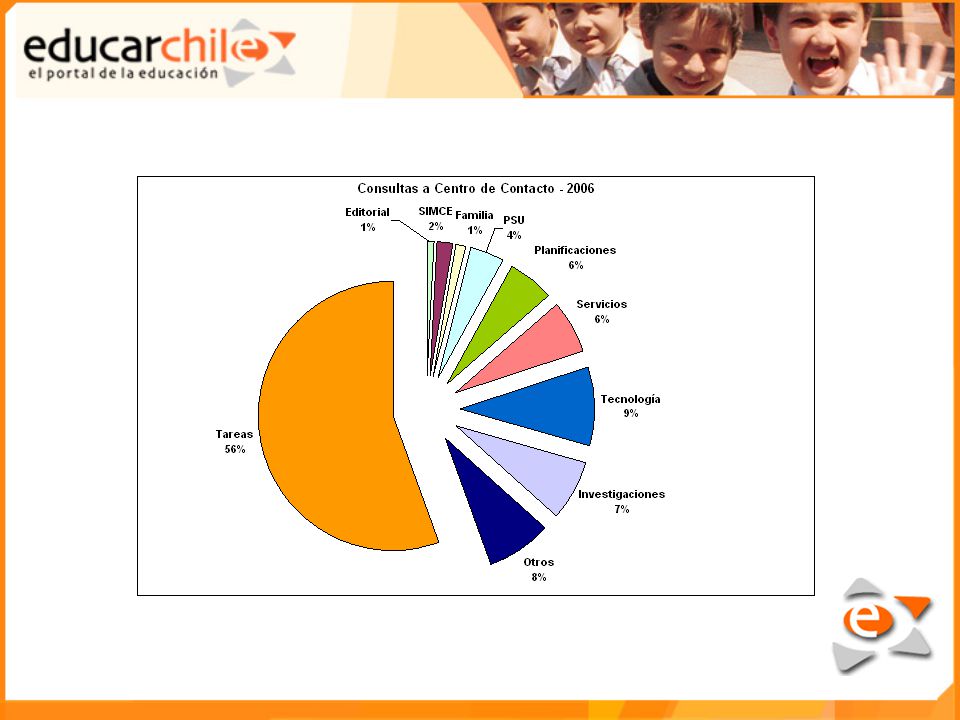 educarchile
el portal de la educación

Consultas a Centro de Contacto - 2006

Editorial
1%

SIMCE
2%

Familia
1%

PSU
4%

Planificaciones
6%

Servicios
6%

Tecnología
9%

Investigaciones
7%

Otros
8%

Tareas
56%